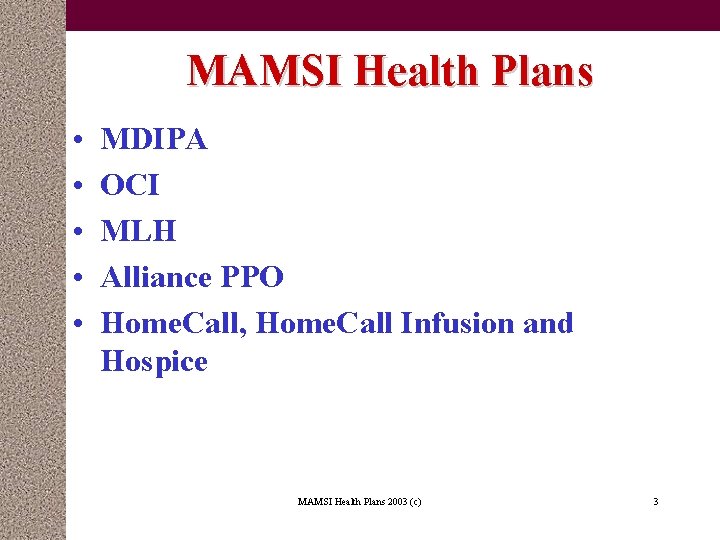 MAMSI Health Plans

• MDIPA
• OCI
• MLH
• Alliance PPO
• HomeCall, HomeCall Infusion and Hospice

MAMSI Health Plans 2003 (c)

3